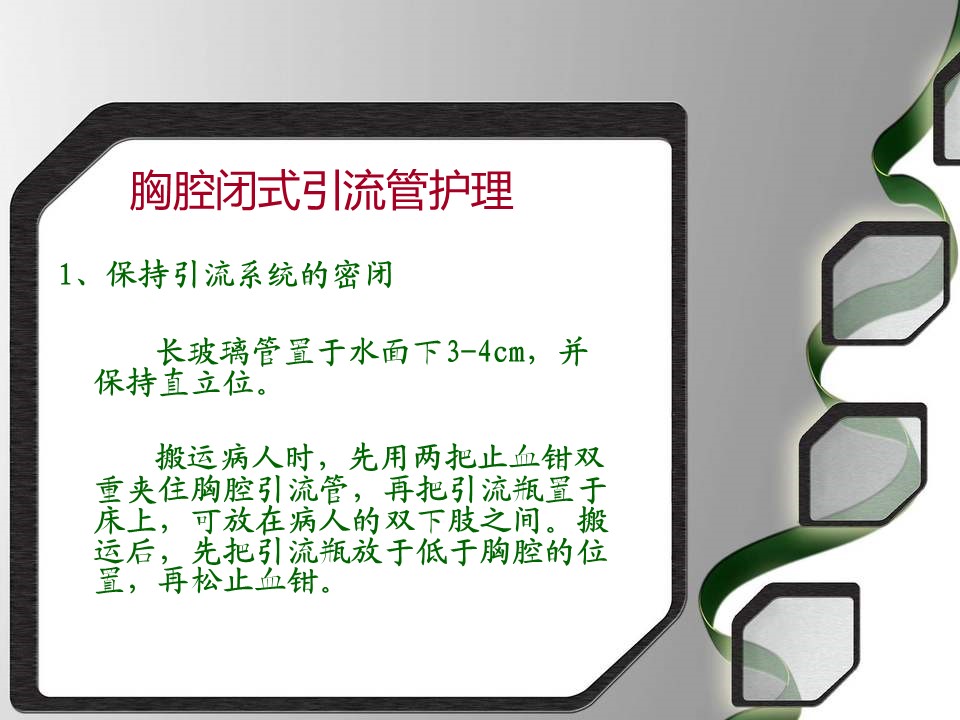 胸腔闭式引流管护理

1、保持引流系统的密闭

长玻璃管置于水面下3-4cm，并保持直立位。

搬运病人时，先用两把止血钳双重夹住胸腔引流管，再把引流瓶置于床上，可放在病人的双下肢之间。搬运后，先把引流瓶放于低于胸腔的位置，再松止血钳。